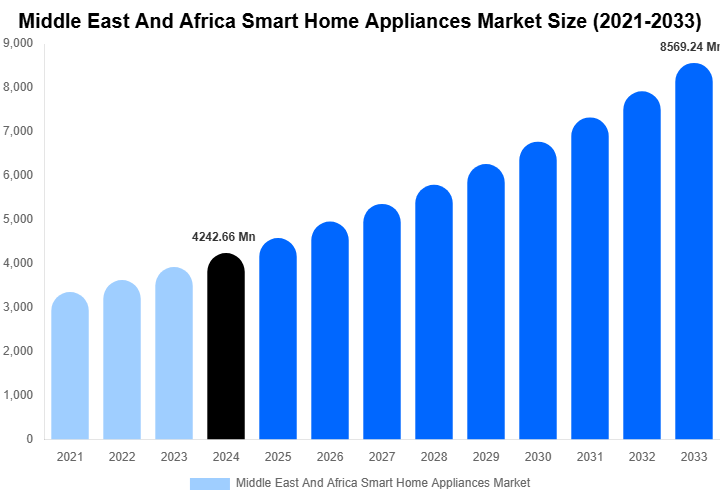 Middle East And Africa Smart Home Appliances Market Size (2021-2033)

9,000
8,000
7,000
6,000
5,000
4,000
3,000
2,000
1,000
0

4242.66 Mn
8569.24 Mn

2021 2022 2023 2024 2025 2026 2027 2028 2029 2030 2031 2032 2033

Middle East And Africa Smart Home Appliances Market